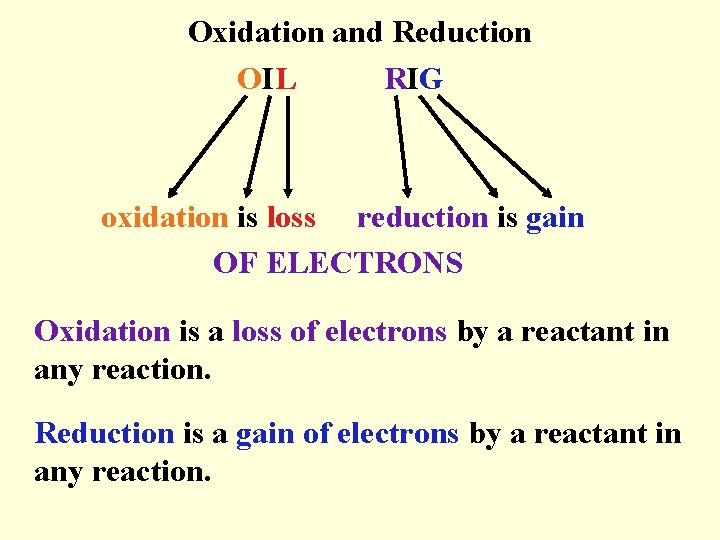 Oxidation and Reduction

OIL RIG

oxidation is loss reduction is gain

OF ELECTRONS

Oxidation is a loss of electrons by a reactant in any reaction.

Reduction is a gain of electrons by a reactant in any reaction.